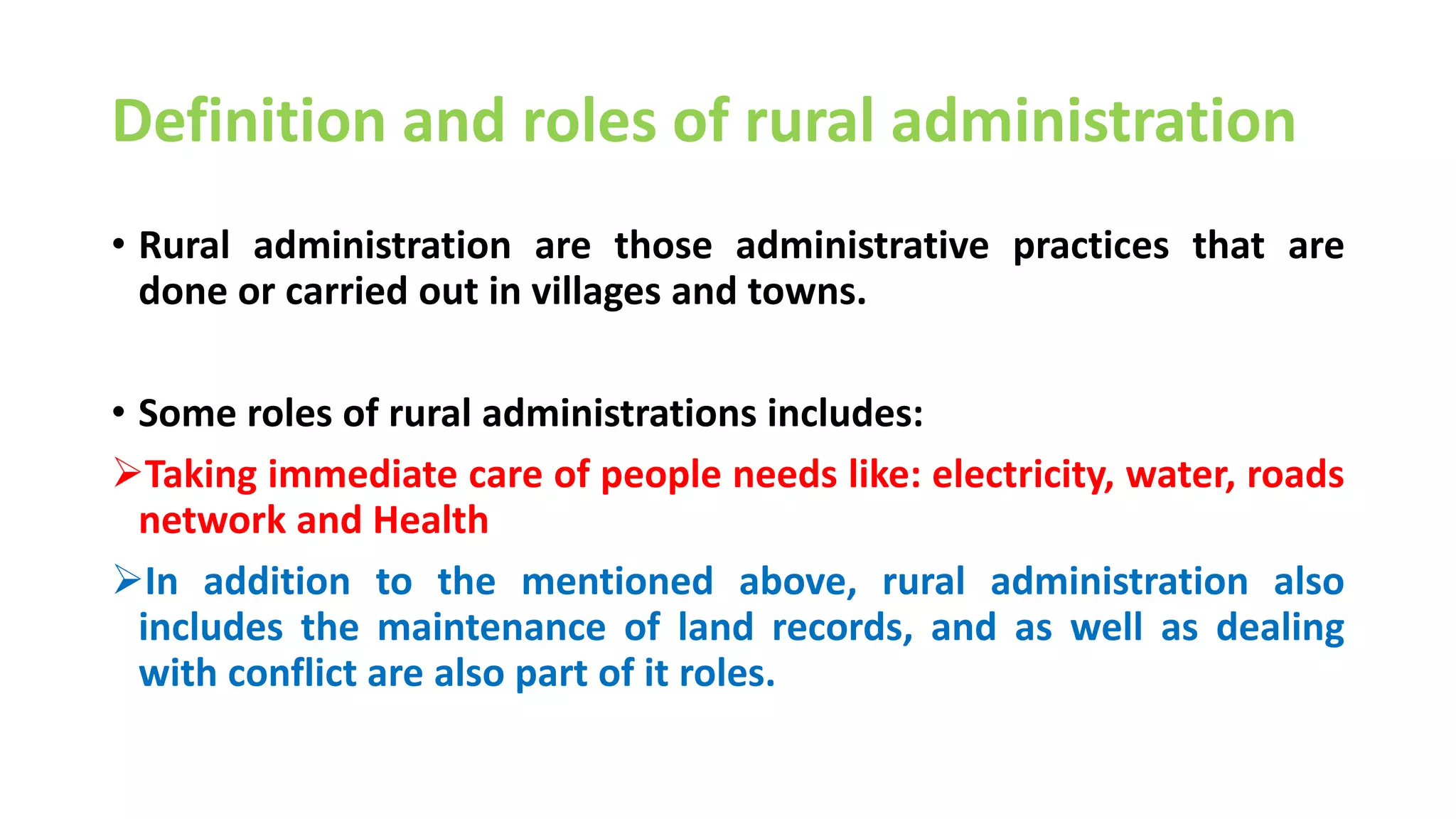 Definition and roles of rural administration

• Rural administration are those administrative practices that are done or carried out in villages and towns.

• Some roles of rural administrations includes:

➢Taking immediate care of people needs like: electricity, water, roads network and Health

➢In addition to the mentioned above, rural administration also includes the maintenance of land records, and as well as dealing with conflict are also part of it roles.